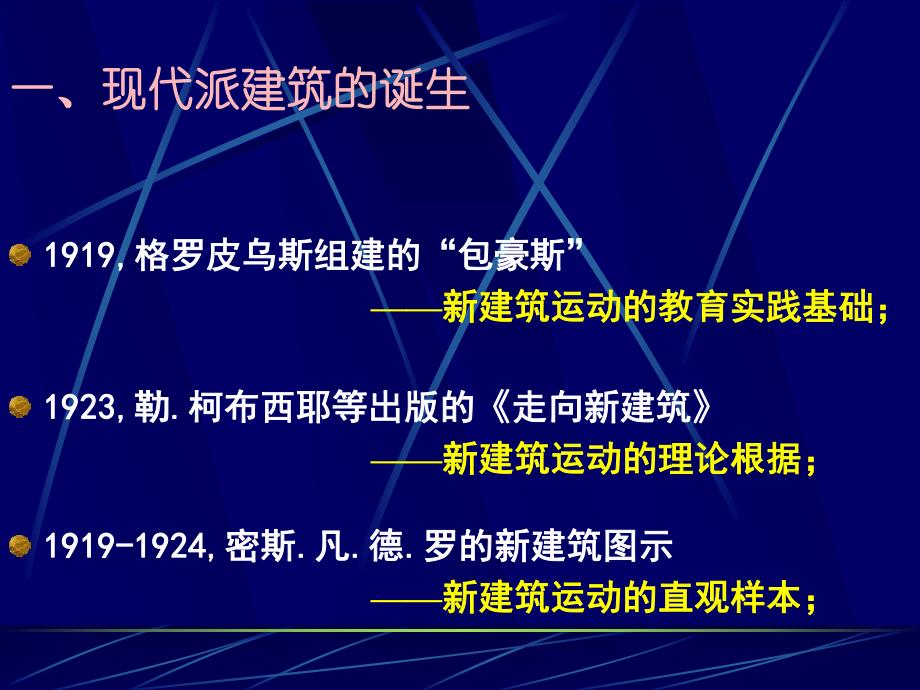 一、现代派建筑的诞生

1919,格罗皮乌斯组建的“包豪斯”
——新建筑运动的教育实践基础;

1923,勒.柯布西耶等出版的《走向新建筑》
——新建筑运动的理论根据;

1919-1924,密斯.凡.德.罗的新建筑图示
——新建筑运动的直观样本;